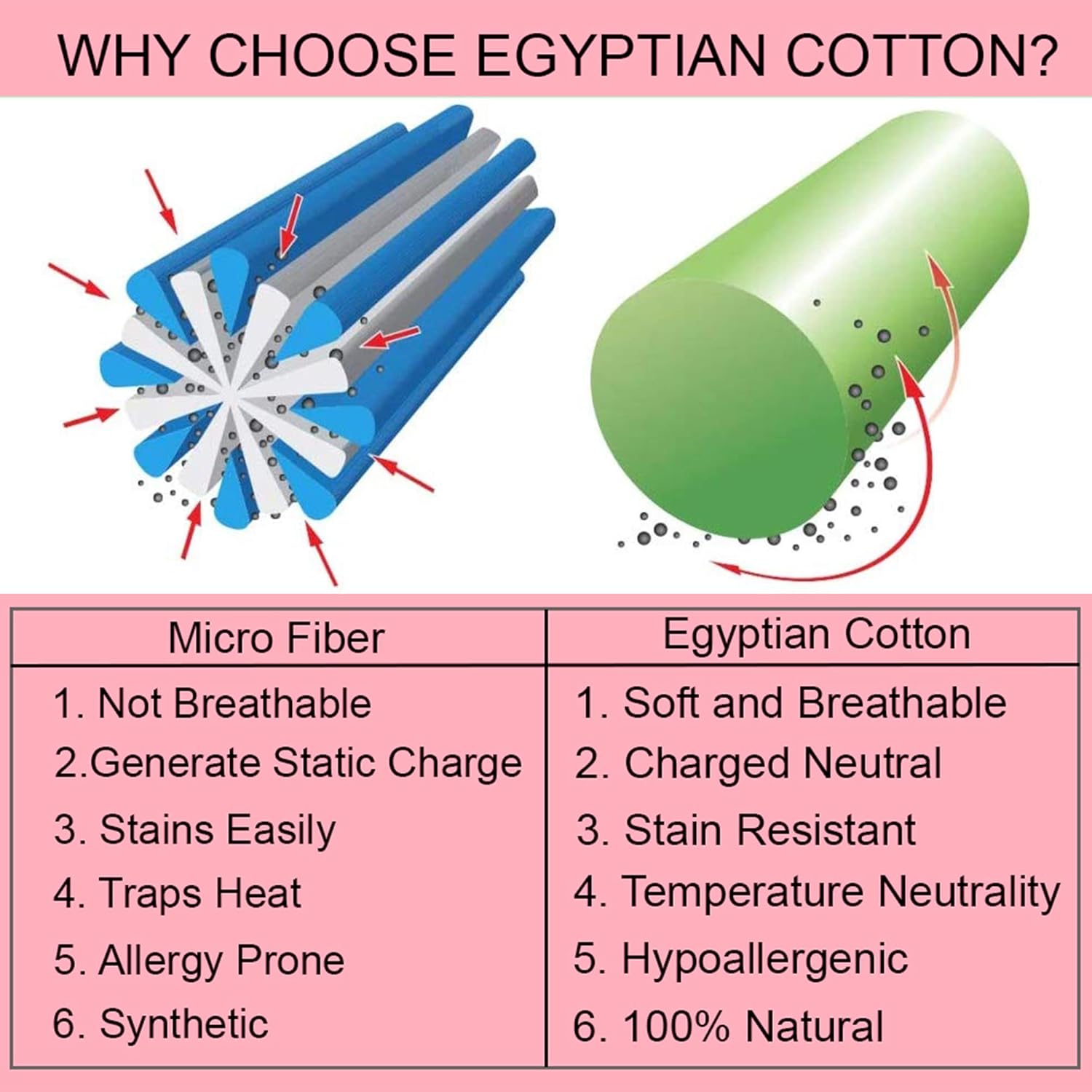 WHY CHOOSE EGYPTIAN COTTON?

| Micro Fiber | Egyptian Cotton |
|---|---|
| 1. Not Breathable | 1. Soft and Breathable |
| 2.Generate Static Charge | 2. Charged Neutral |
| 3. Stains Easily | 3. Stain Resistant |
| 4. Traps Heat | 4. Temperature Neutrality |
| 5. Allergy Prone | 5. Hypoallergenic |
| 6. Synthetic | 6. 100% Natural |